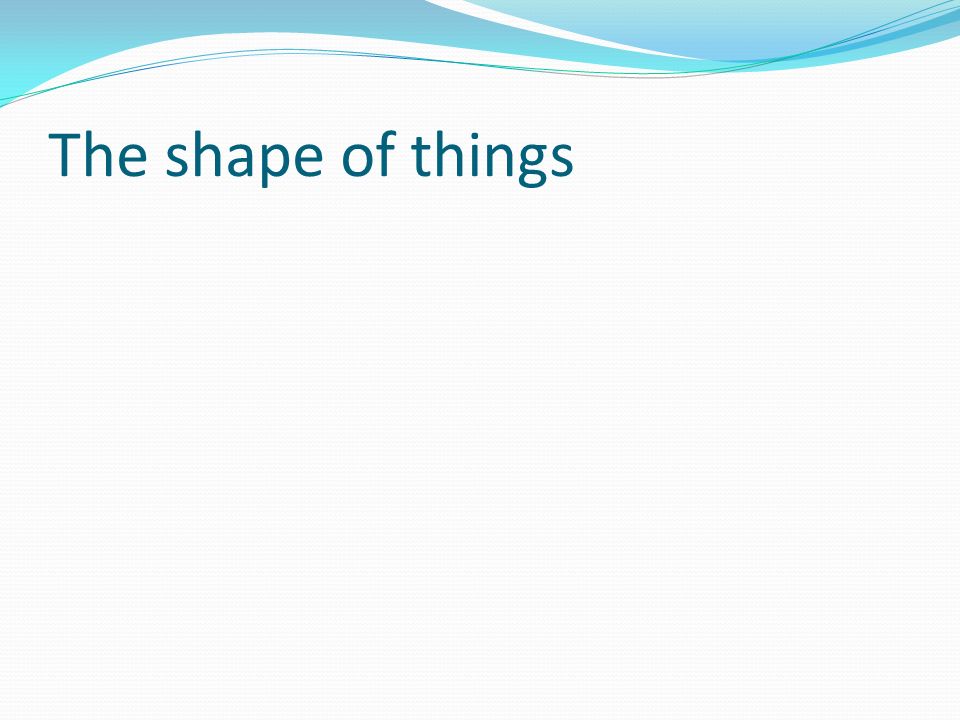 The shape of things